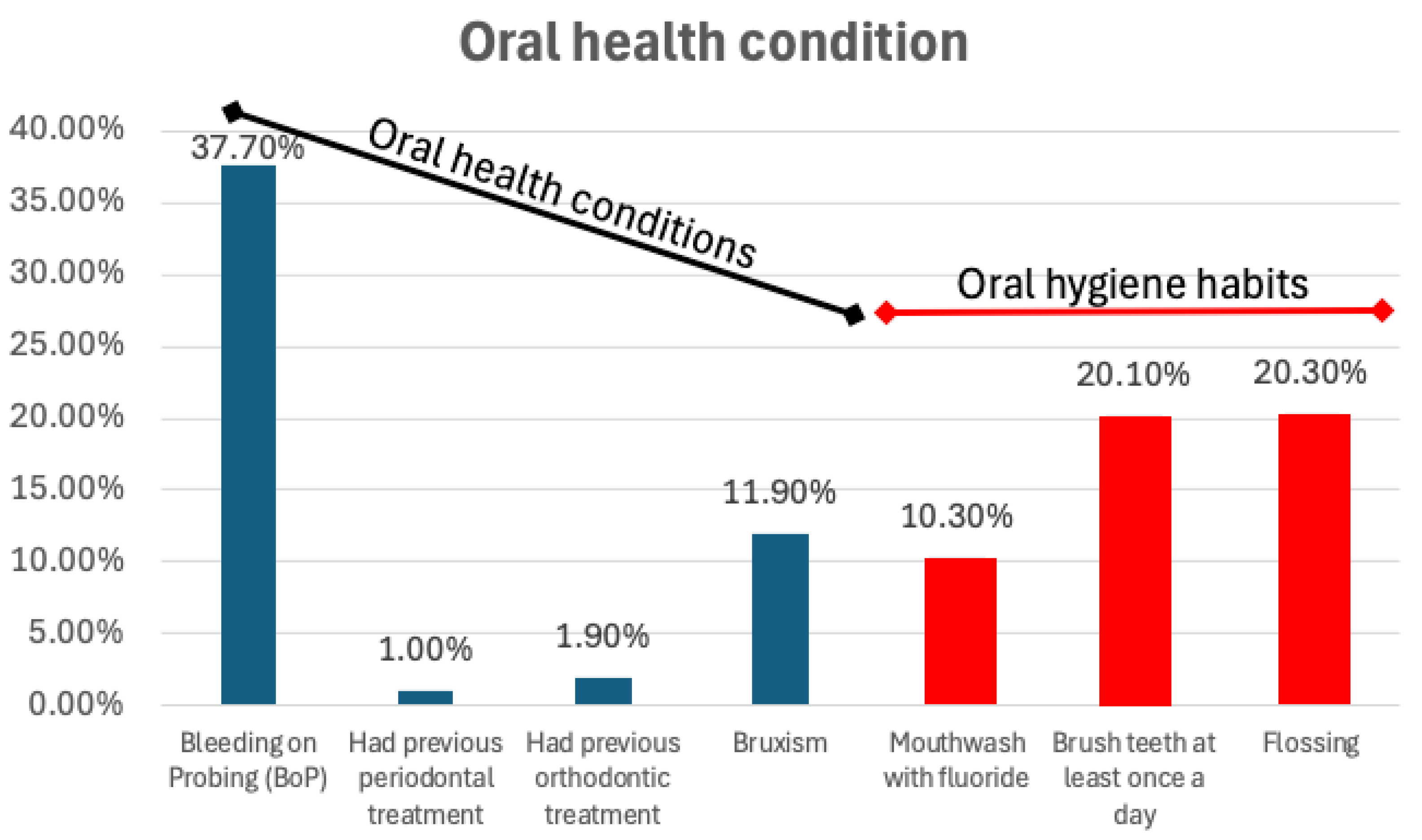 Oral health condition

40.00%
35.00%
30.00%
25.00%
20.00%
15.00%
10.00%
5.00%
0.00%

Oral health conditions

Oral hygiene habits

37.70%
1.00%
1.90%
11.90%
10.30%
20.10%
20.30%

Bleeding on Probing (BoP)
Had previous periodontal treatment
Had previous orthodontic treatment
Bruxism
Mouthwash with fluoride
Brush teeth at least once a day
Flossing